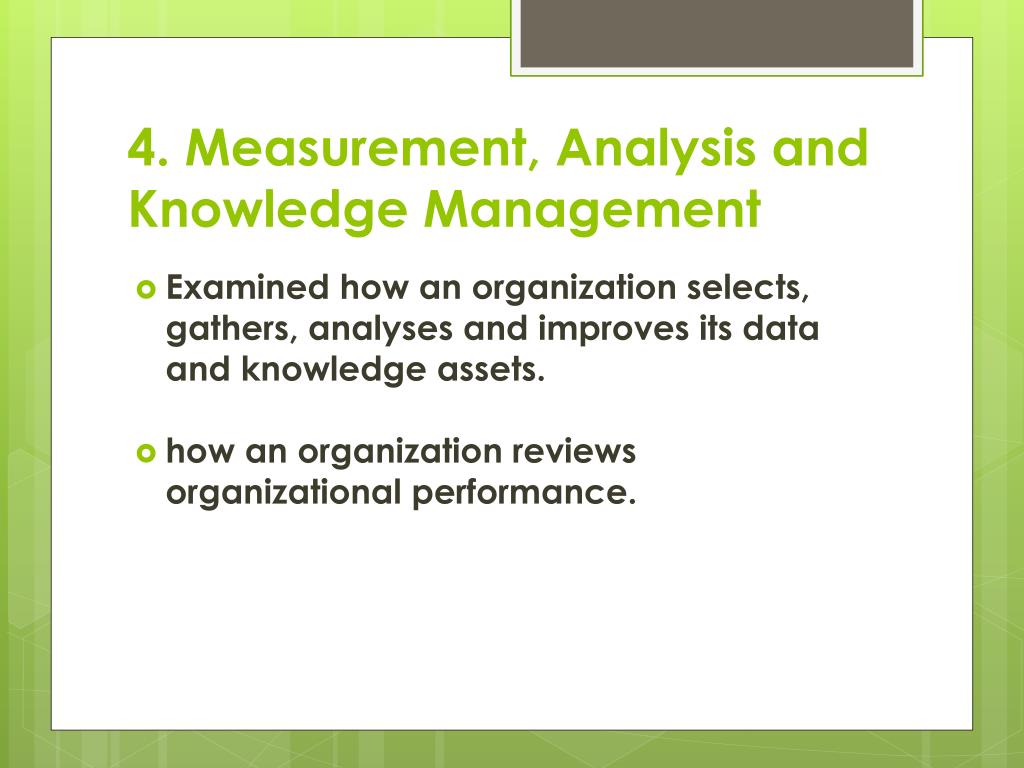 4. Measurement, Analysis and Knowledge Management

Examined how an organization selects, gathers, analyses and improves its data and knowledge assets.

how an organization reviews organizational performance.